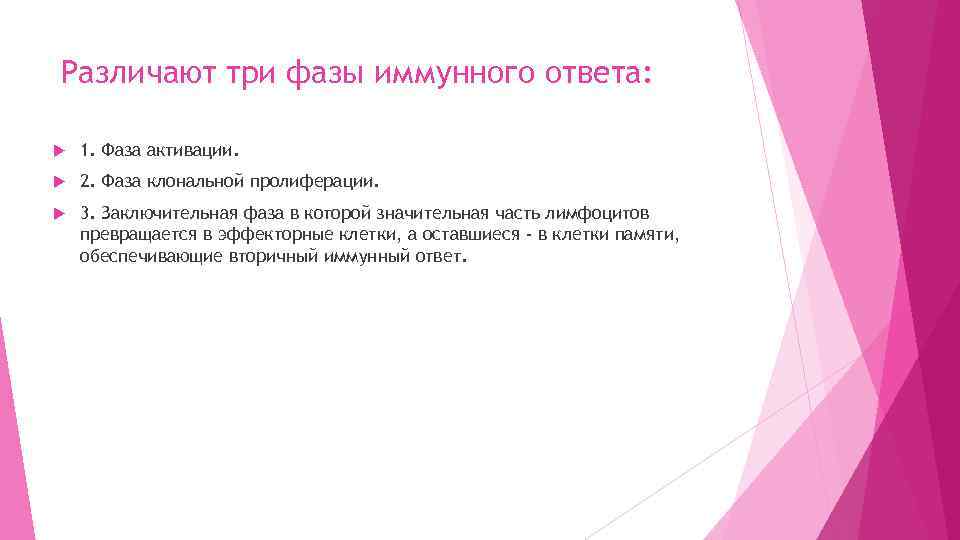 Различают три фазы иммунного ответа:

1. Фаза активации.

2. Фаза клональной пролиферации.

3. Заключительная фаза в которой значительная часть лимфоцитов превращается в эффекторные клетки, а оставшиеся - в клетки памяти, обеспечивающие вторичный иммунный ответ.